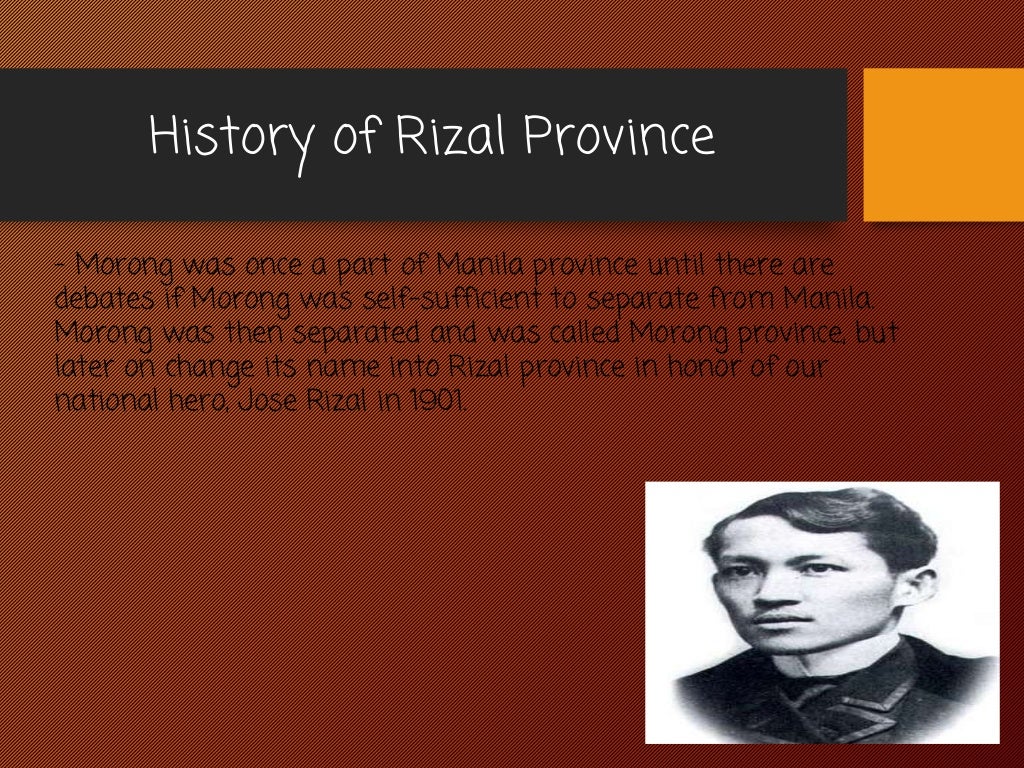 History of Rizal Province

- Morong was once a part of Manila province until there are debates if Morong was self-sufficient to separate from Manila. Morong was then separated and was called Morong province, but later on change its name into Rizal province in honor of our national hero, Jose Rizal in 1901.